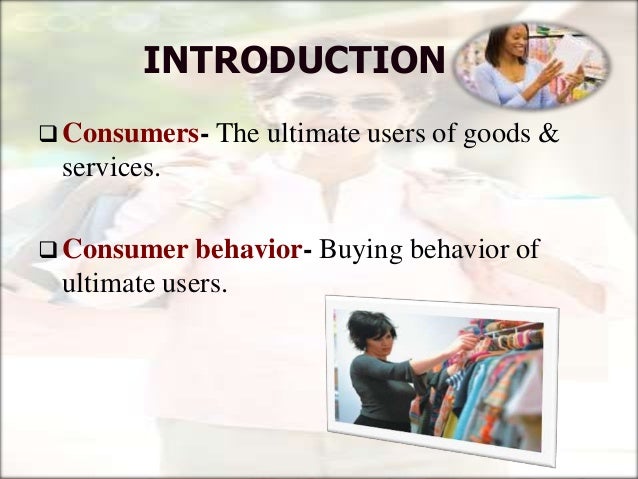 INTRODUCTION

❑ Consumers- The ultimate users of goods & services.

❑ Consumer behavior- Buying behavior of ultimate users.